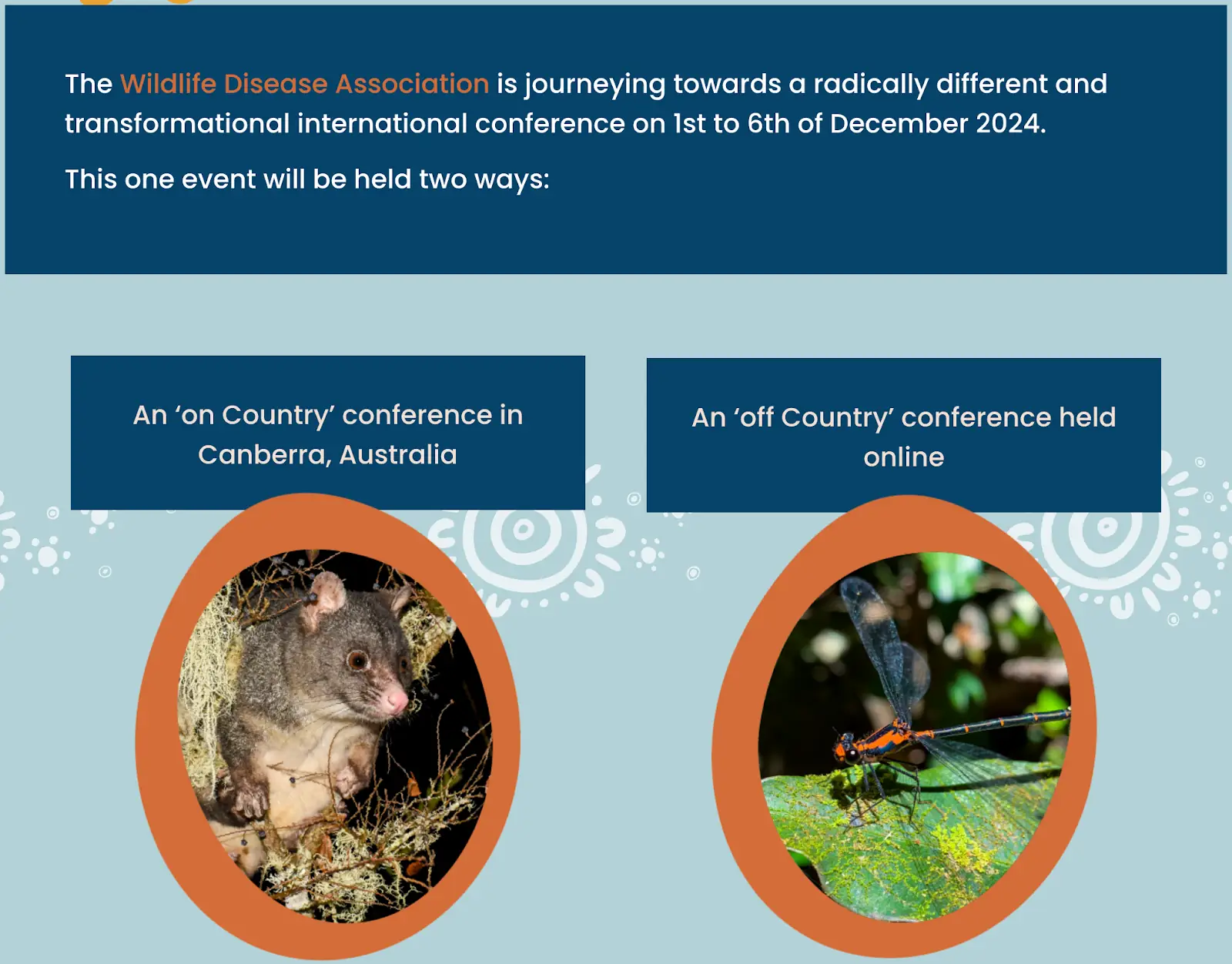 The Wildlife Disease Association is journeying towards a radically different and transformational international conference on 1st to 6th of December 2024.

This one event will be held two ways:

An ‘on Country’ conference in Canberra, Australia

An ‘off Country’ conference held online